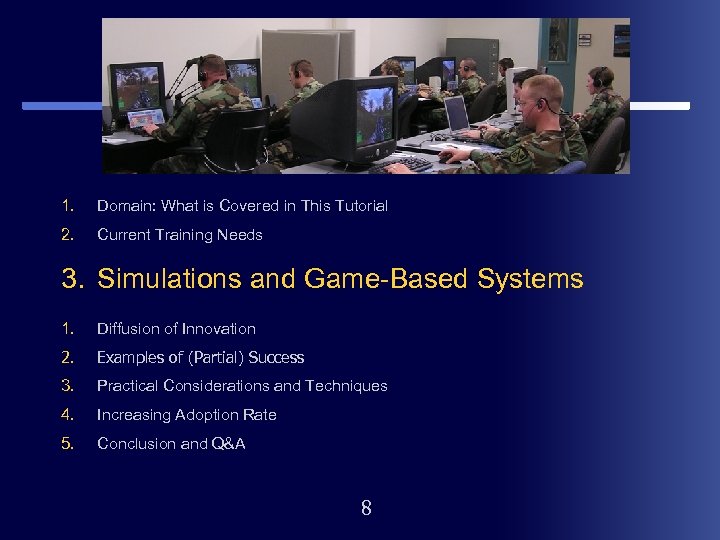 1. Domain: What is Covered in This Tutorial
2. Current Training Needs

3. Simulations and Game-Based Systems

1. Diffusion of Innovation
2. Examples of (Partial) Success
3. Practical Considerations and Techniques
4. Increasing Adoption Rate
5. Conclusion and Q&A

8